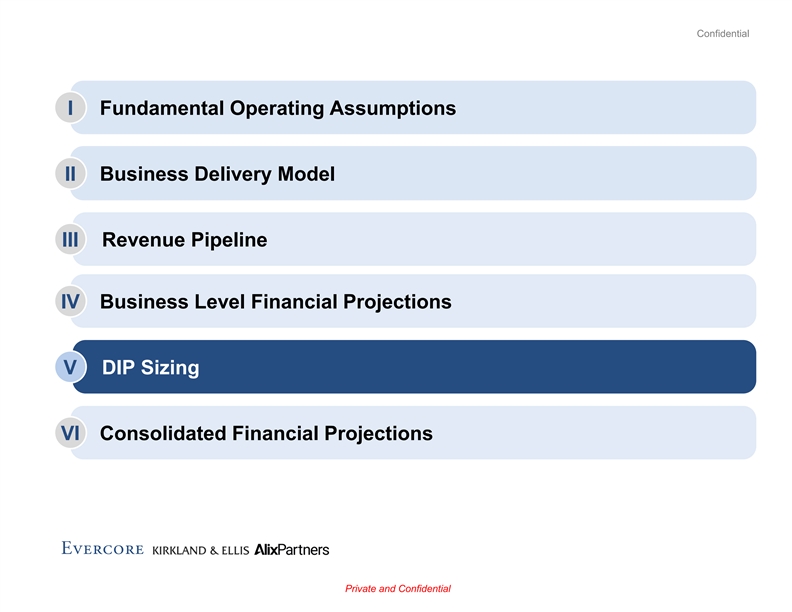 Confidential

I Fundamental Operating Assumptions

II Business Delivery Model

III Revenue Pipeline

IV Business Level Financial Projections

V DIP Sizing

VI Consolidated Financial Projections

EVERCORE KIRKLAND & ELLIS AlixPartners

Private and Confidential